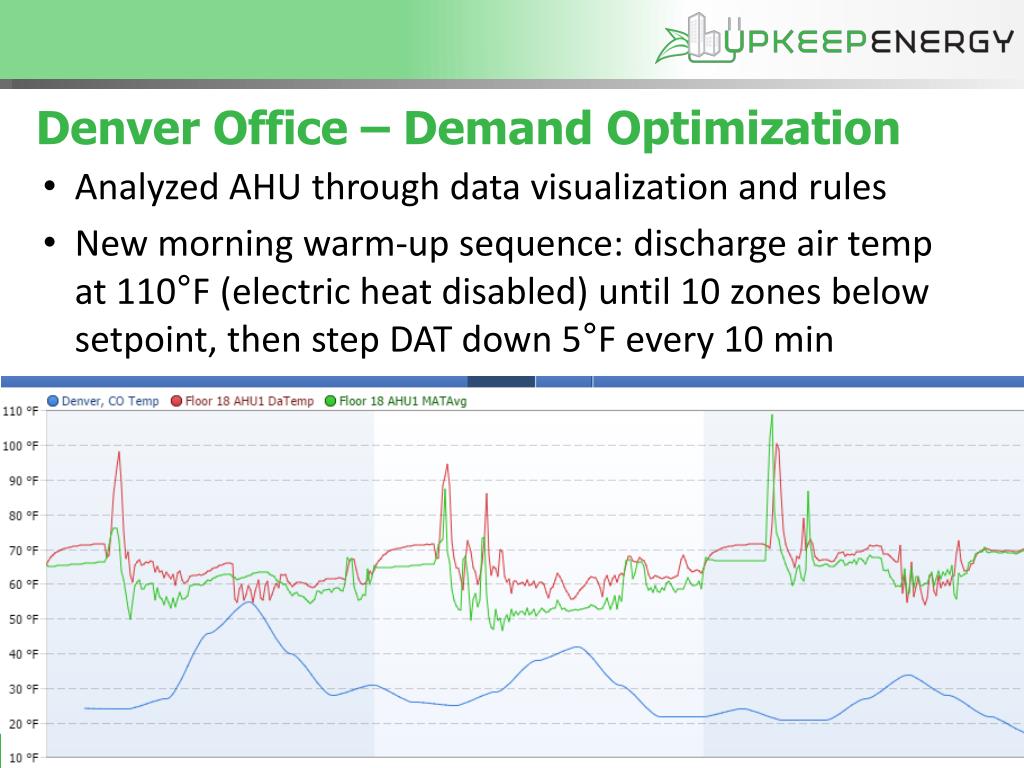 UPKEEPENERGY

Denver Office – Demand Optimization

• Analyzed AHU through data visualization and rules
• New morning warm-up sequence: discharge air temp at 110°F (electric heat disabled) until 10 zones below setpoint, then step DAT down 5°F every 10 min

Denver, CO Temp  Floor 18 AHU1 DaTemp  Floor 18 AHU1 MATAvg

110 °F
100 °F
90 °F
80 °F
70 °F
60 °F
50 °F
40 °F
30 °F
20 °F
10 °F